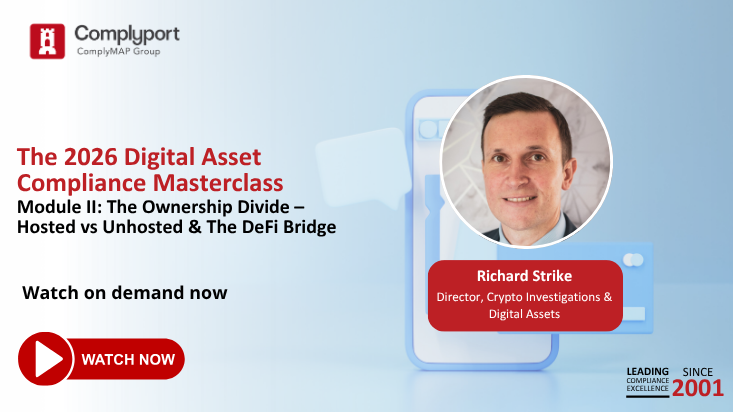 Complyport
ComplyMAP Group

The 2026 Digital Asset Compliance Masterclass
Module II: The Ownership Divide – Hosted vs Unhosted & The DeFi Bridge

Watch on demand now

WATCH NOW

Richard Strike
Director, Crypto Investigations & Digital Assets

LEADING COMPLIANCE EXCELLENCE SINCE 2001